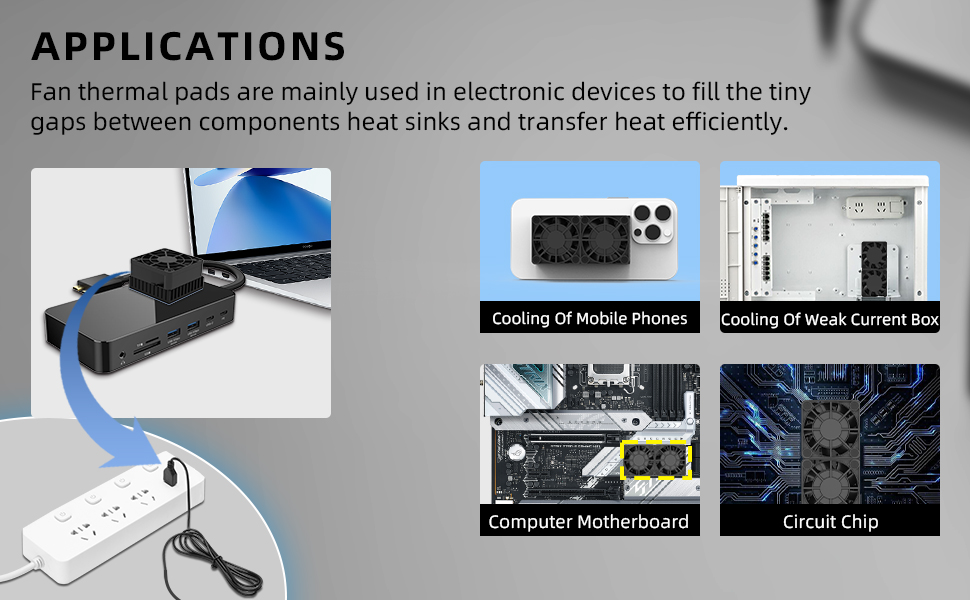 APPLICATIONS

Fan thermal pads are mainly used in electronic devices to fill the tiny gaps between components heat sinks and transfer heat efficiently.

Cooling Of Mobile Phones

Cooling Of Weak Current Box

Computer Motherboard

Circuit Chip